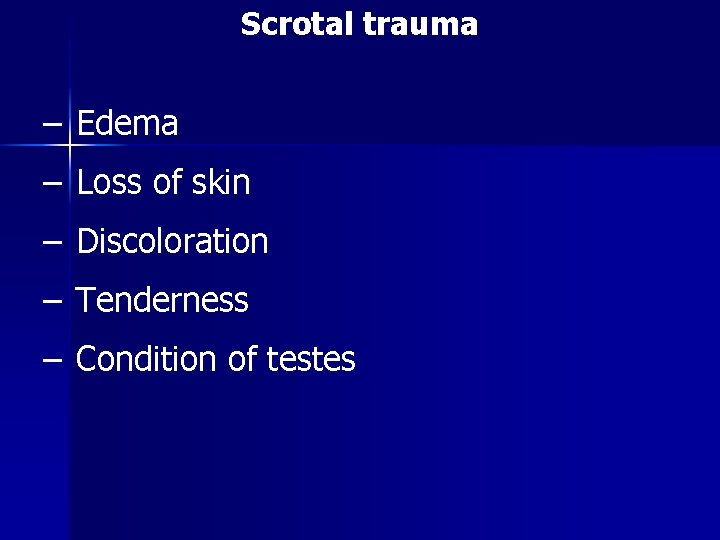 Scrotal trauma

– Edema
– Loss of skin
– Discoloration
– Tenderness
– Condition of testes